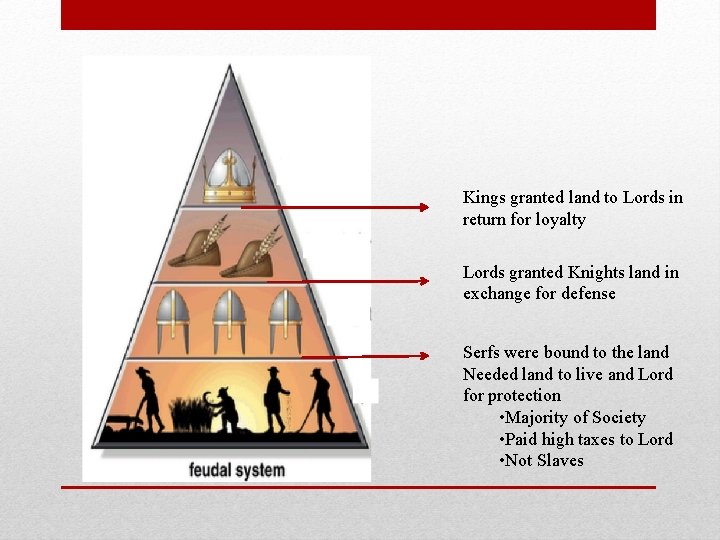 feudal system

Kings granted land to Lords in return for loyalty

Lords granted Knights land in exchange for defense

Serfs were bound to the land
Needed land to live and Lord for protection
•Majority of Society
•Paid high taxes to Lord
•Not Slaves